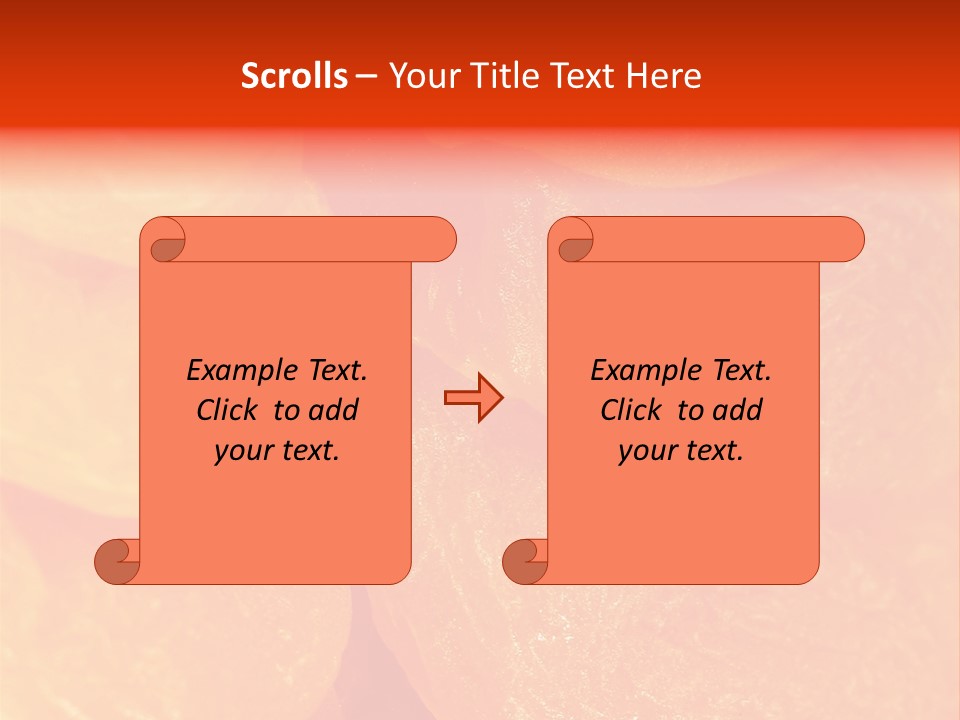 Scrolls – Your Title Text Here

Example Text. Click to add your text.

Example Text. Click to add your text.